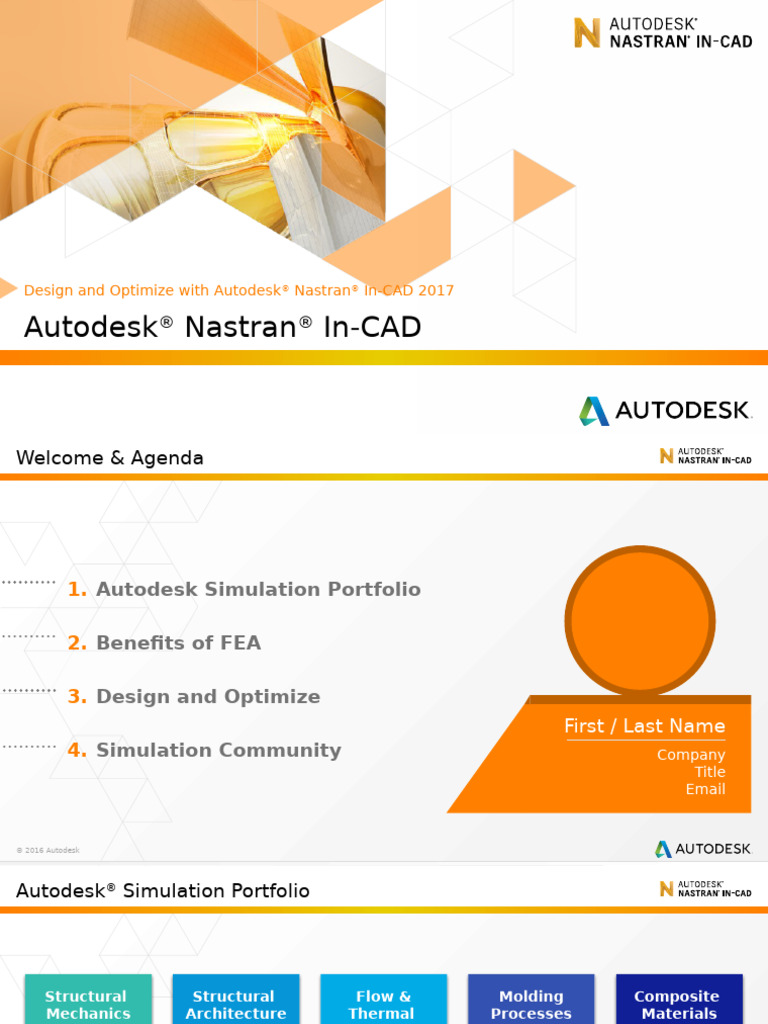 AUTODESK®
NASTRAN® IN-CAD

Design and Optimize with Autodesk® Nastran® In-CAD 2017

Autodesk® Nastran® In-CAD

AUTODESK.

Welcome & Agenda

AUTODESK®
NASTRAN® IN-CAD

1. Autodesk Simulation Portfolio

2. Benefits of FEA

3. Design and Optimize

4. Simulation Community

First / Last Name
Company
Title
Email

© 2016 Autodesk

AUTODESK.

Autodesk® Simulation Portfolio

AUTODESK®
NASTRAN® IN-CAD

Structural Mechanics

Structural Architecture

Flow & Thermal

Molding Processes

Composite Materials